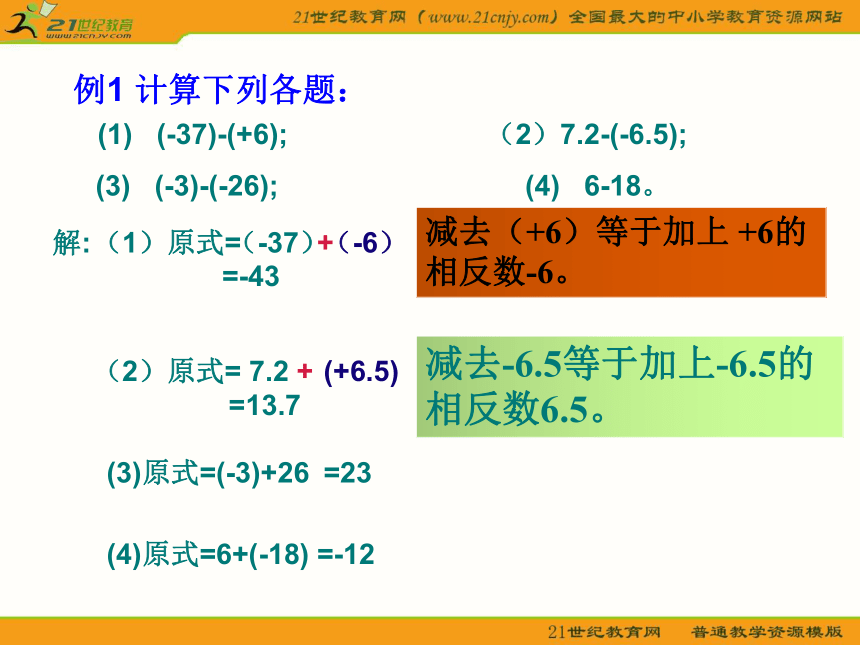 21世纪教育
www.21cnjy.com

21世纪教育网（www.21cnjy.com）全国最大的中小学教育资源网站

例1 计算下列各题：

(1) (-37)-(+6);

（2）7.2-(-6.5);

(3) (-3)-(-26);

(4) 6-18。

解:（1）原式=（-37）+（-6）
=-43

减去（+6）等于加上 +6的相反数-6。

（2）原式= 7.2 + (+6.5)
=13.7

减去-6.5等于加上-6.5的相反数6.5。

(3)原式=(-3)+26 =23

(4)原式=6+(-18) =-12

21世纪教育网 普通教学资源模版